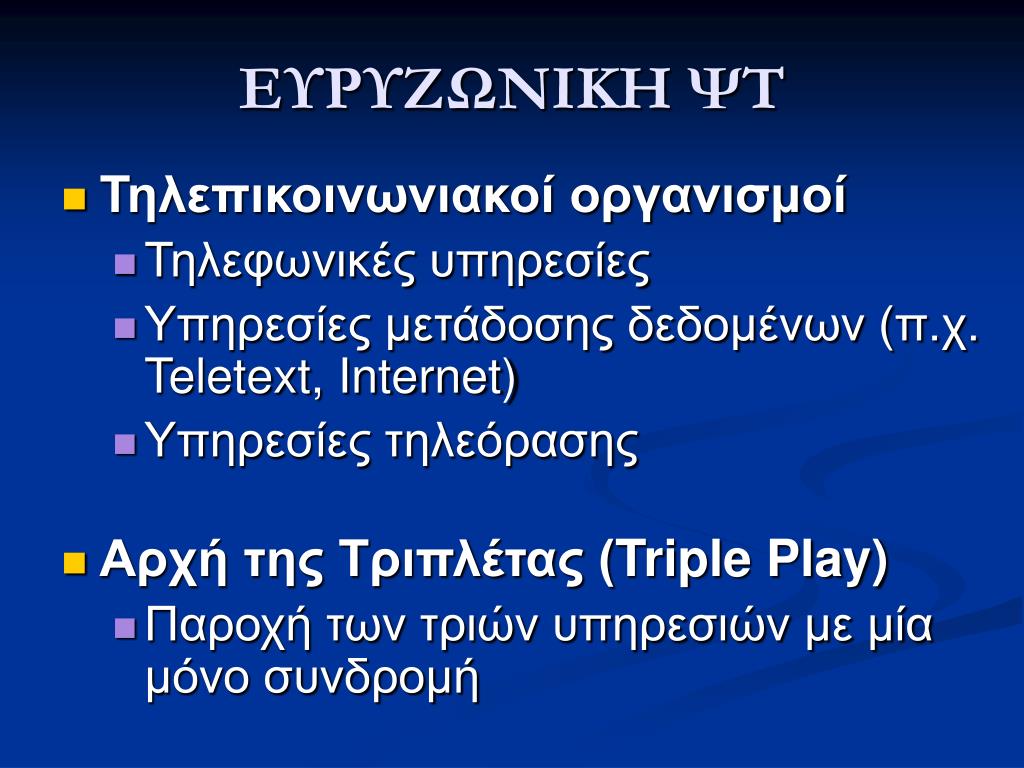 ΕΥΡΥΖΩΝΙΚΗ ΨΤ

Τηλεπικοινωνιακοί οργανισμοί

Τηλεφωνικές υπηρεσίες

Υπηρεσίες μετάδοσης δεδομένων (π.χ. Teletext, Internet)

Υπηρεσίες τηλεόρασης

Αρχή της Τριπλέτας (Triple Play)

Παροχή των τριών υπηρεσιών με μία μόνο συνδρομή